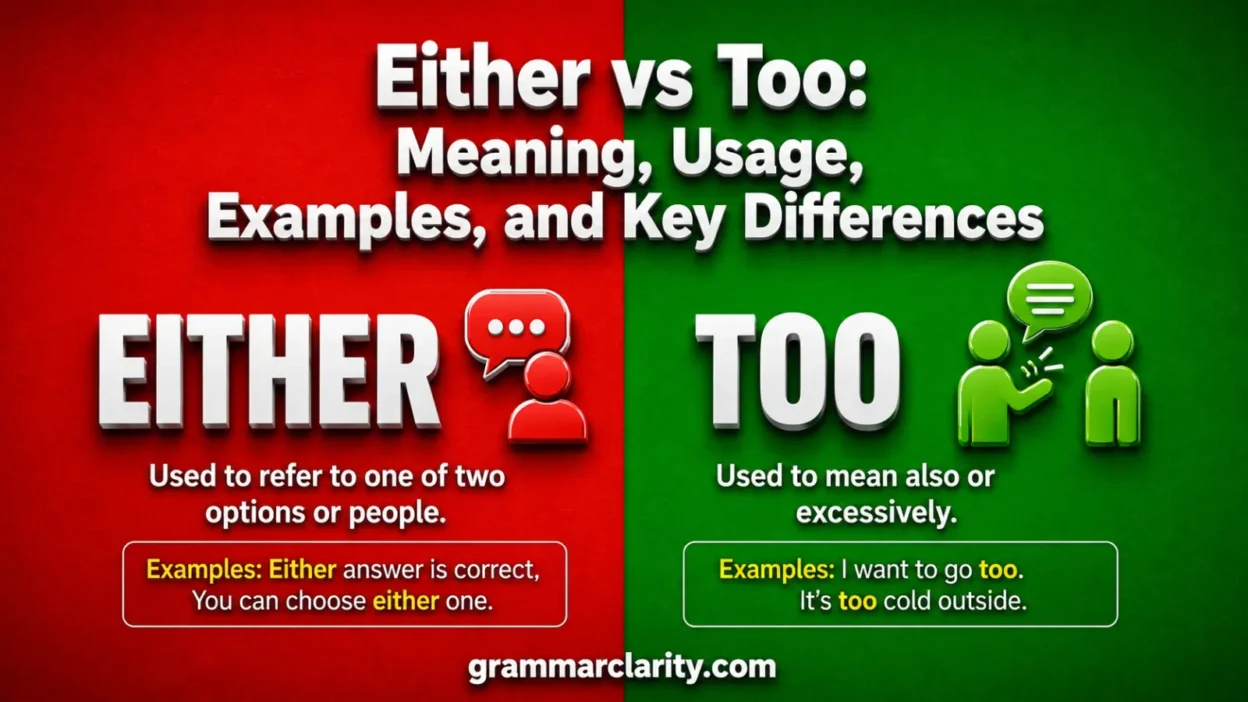 Either vs Too:
Meaning, Usage,
Examples, and Key Differences

EITHER

Used to refer to one of two options or people.

Examples: Either answer is correct, You can choose either one.

TOO

Used to mean also or excessively.

Examples: I want to go too.
It's too cold outside.

grammarclarity.com